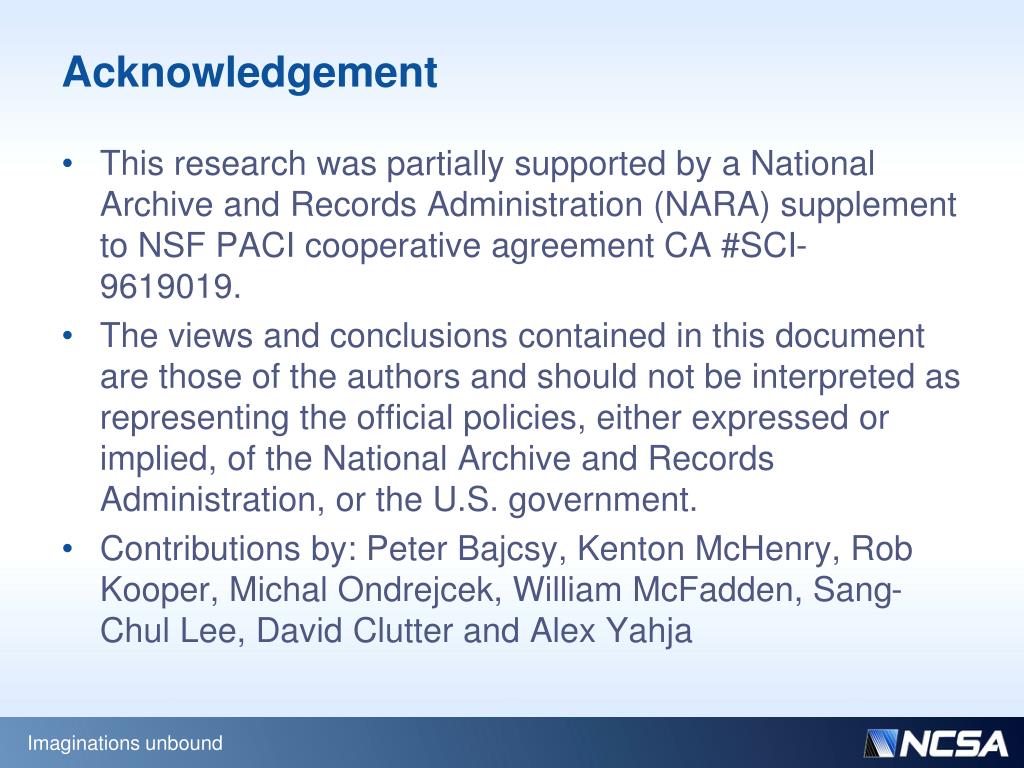 Acknowledgement

• This research was partially supported by a National Archive and Records Administration (NARA) supplement to NSF PACI cooperative agreement CA #SCI-9619019.
• The views and conclusions contained in this document are those of the authors and should not be interpreted as representing the official policies, either expressed or implied, of the National Archive and Records Administration, or the U.S. government.
• Contributions by: Peter Bajcsy, Kenton McHenry, Rob Kooper, Michal Ondrejcek, William McFadden, Sang-Chul Lee, David Clutter and Alex Yahja

Imaginations unbound

NCSA